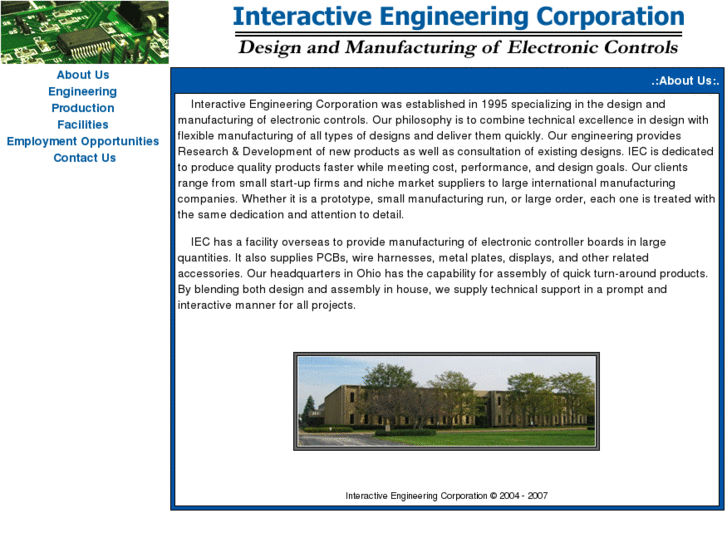 Interactive Engineering Corporation

Design and Manufacturing of Electronic Controls

About Us
Engineering
Production
Facilities
Employment Opportunities
Contact Us

.:About Us:.

Interactive Engineering Corporation was established in 1995 specializing in the design and manufacturing of electronic controls. Our philosophy is to combine technical excellence in design with flexible manufacturing of all types of designs and deliver them quickly. Our engineering provides Research & Development of new products as well as consultation of existing designs. IEC is dedicated to produce quality products faster while meeting cost, performance, and design goals. Our clients range from small start-up firms and niche market suppliers to large international manufacturing companies. Whether it is a prototype, small manufacturing run, or large order, each one is treated with the same dedication and attention to detail.

IEC has a facility overseas to provide manufacturing of electronic controller boards in large quantities. It also supplies PCBs, wire harnesses, metal plates, displays, and other related accessories. Our headquarters in Ohio has the capability for assembly of quick turn-around products. By blending both design and assembly in house, we supply technical support in a prompt and interactive manner for all projects.

Interactive Engineering Corporation © 2004 - 2007